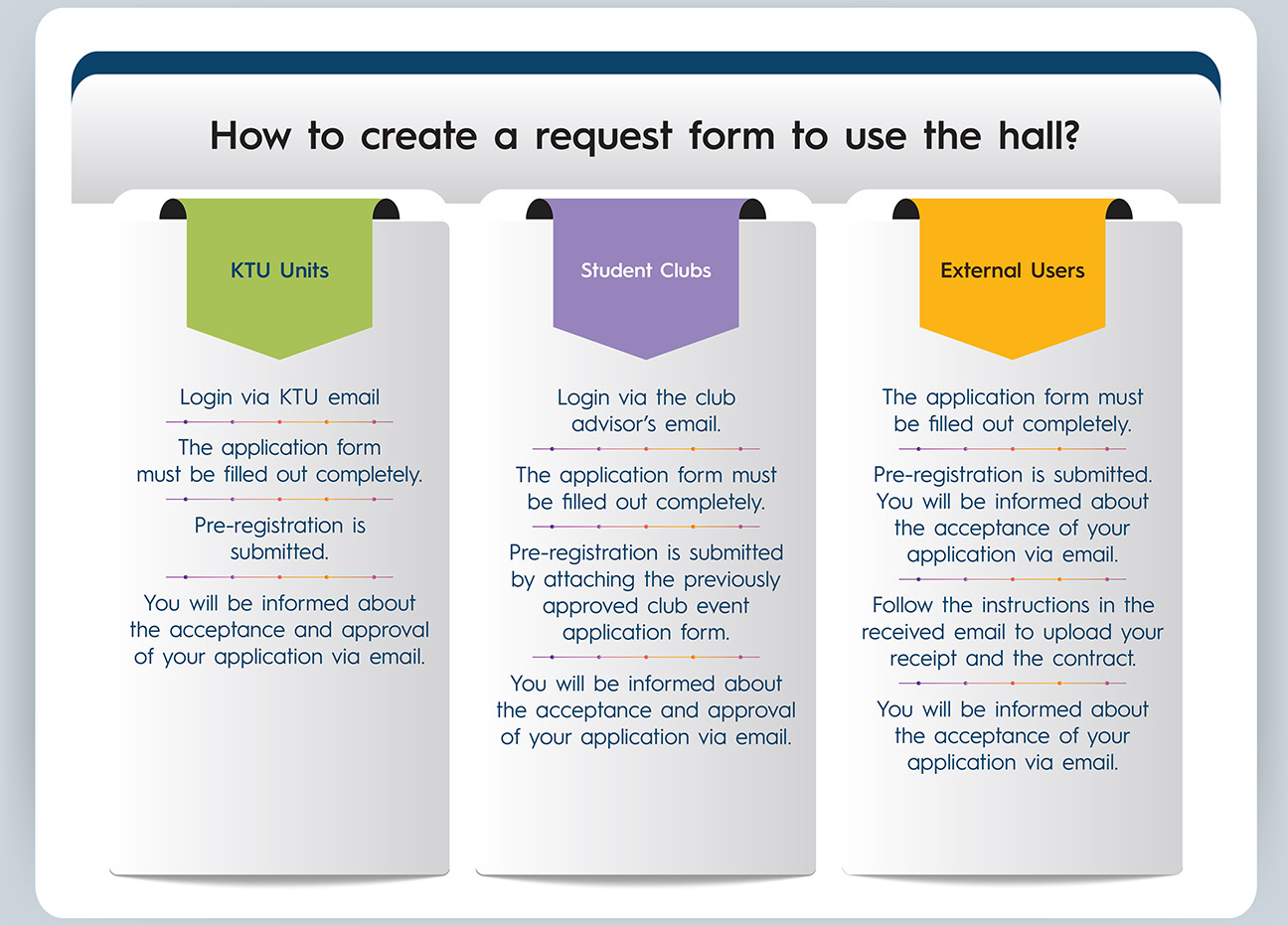 How to create a request form to use the hall?

KTU Units

Login via KTU email

The application form must be filled out completely.

Pre-registration is submitted.

You will be informed about the acceptance and approval of your application via email.

Student Clubs

Login via the club advisor's email.

The application form must be filled out completely.

Pre-registration is submitted by attaching the previously approved club event application form.

You will be informed about the acceptance and approval of your application via email.

External Users

The application form must be filled out completely.

Pre-registration is submitted. You will be informed about the acceptance of your application via email.

Follow the instructions in the received email to upload your receipt and the contract.

You will be informed about the acceptance of your application via email.